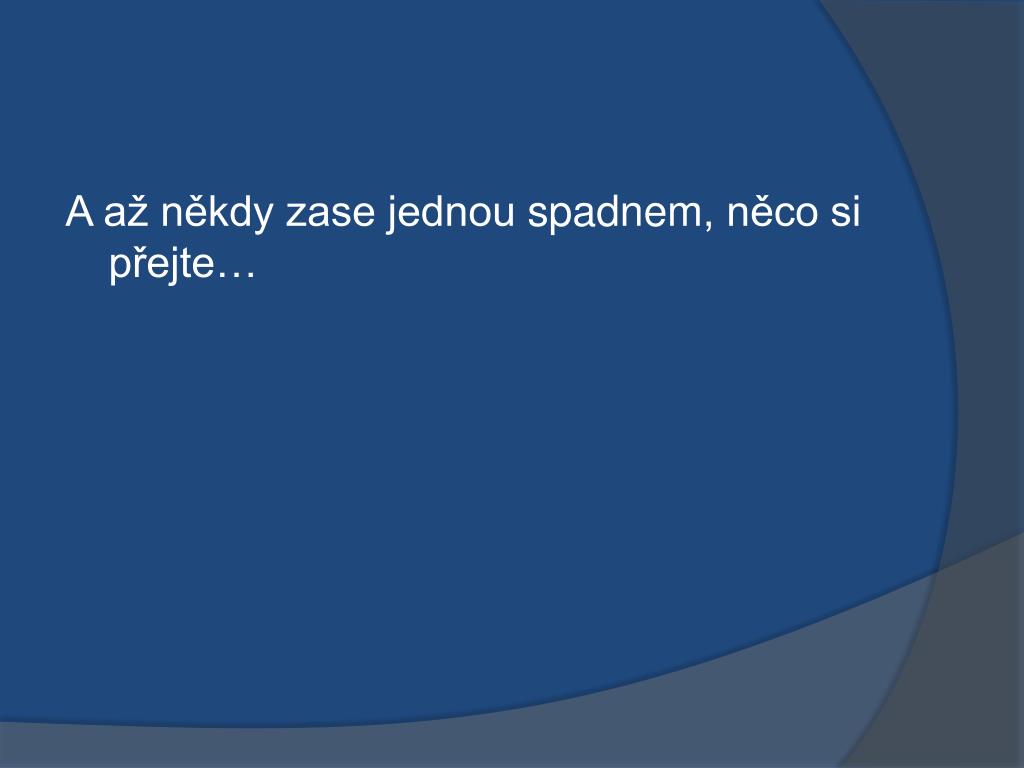 A až někdy zase jednou spadnem, něco si přejte…